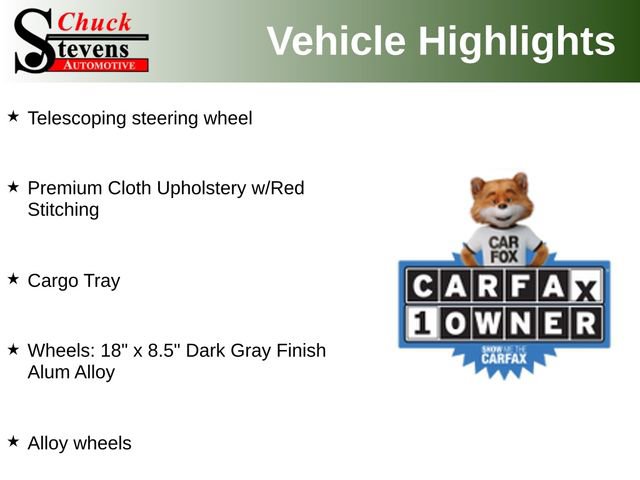 Chuck Stevens AUTOMOTIVE

Vehicle Highlights

★ Telescoping steering wheel

★ Premium Cloth Upholstery w/Red Stitching

★ Cargo Tray

★ Wheels: 18" x 8.5" Dark Gray Finish Alum Alloy

★ Alloy wheels

CAR FOX

CARFAX

1 OWNER

SHOW ME THE CARFAX